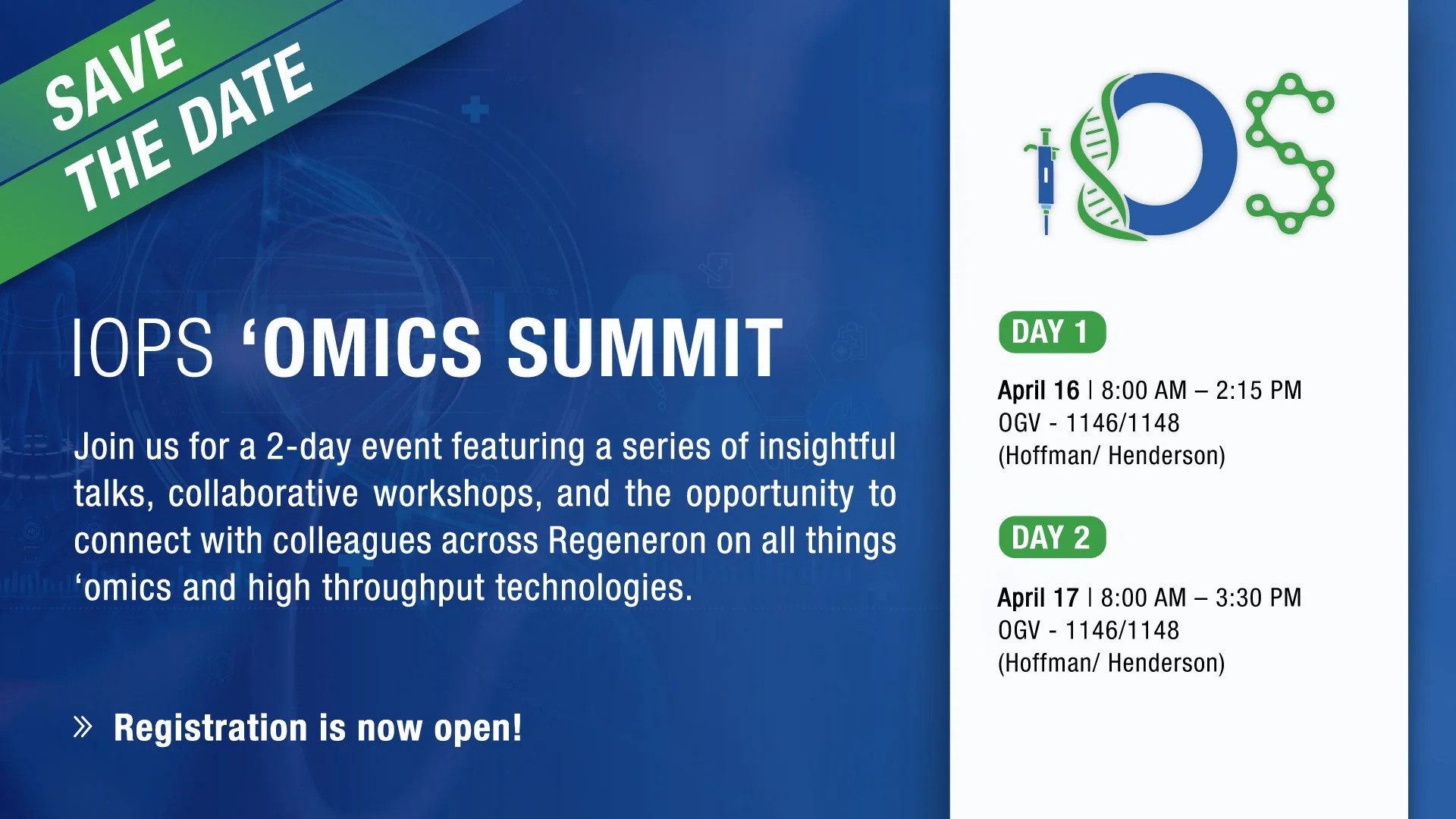 SAVE THE DATE

IOPS 'OMICS SUMMIT

Join us for a 2-day event featuring a series of insightful talks, collaborative workshops, and the opportunity to connect with colleagues across Regeneron on all things 'omics and high throughput technologies.

» Registration is now open!

iOS

DAY 1

April 16 | 8:00 AM – 2:15 PM
OGV - 1146/1148
(Hoffman/ Henderson)

DAY 2

April 17 | 8:00 AM – 3:30 PM
OGV - 1146/1148
(Hoffman/ Henderson)